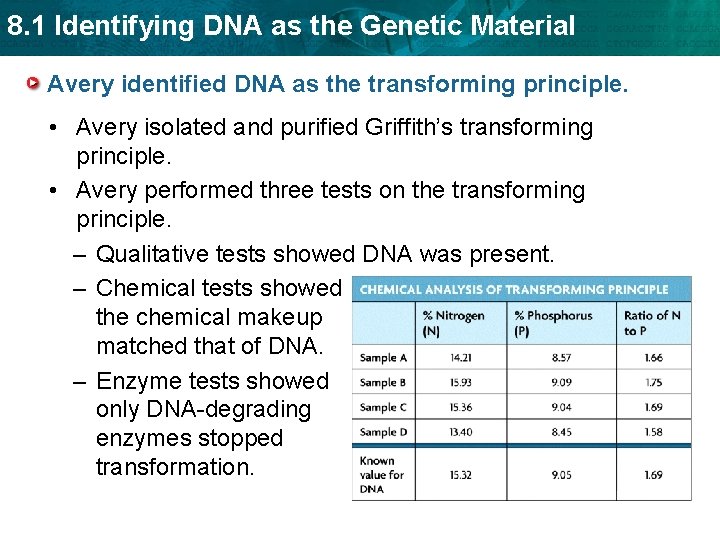 8.1 Identifying DNA as the Genetic Material

Avery identified DNA as the transforming principle.

• Avery isolated and purified Griffith's transforming principle.

• Avery performed three tests on the transforming principle.

– Qualitative tests showed DNA was present.

– Chemical tests showed the chemical makeup matched that of DNA.

– Enzyme tests showed only DNA-degrading enzymes stopped transformation.

CHEMICAL ANALYSIS OF TRANSFORMING PRINCIPLE

| | % Nitrogen (N) | % Phosphorus (P) | Ratio of N to P |
|---|---|---|---|
| Sample A | 14.21 | 8.57 | 1.66 |
| Sample B | 15.93 | 9.09 | 1.75 |
| Sample C | 15.36 | 9.04 | 1.69 |
| Sample D | 13.40 | 8.45 | 1.58 |
| Known value for DNA | 15.32 | 9.05 | 1.69 |